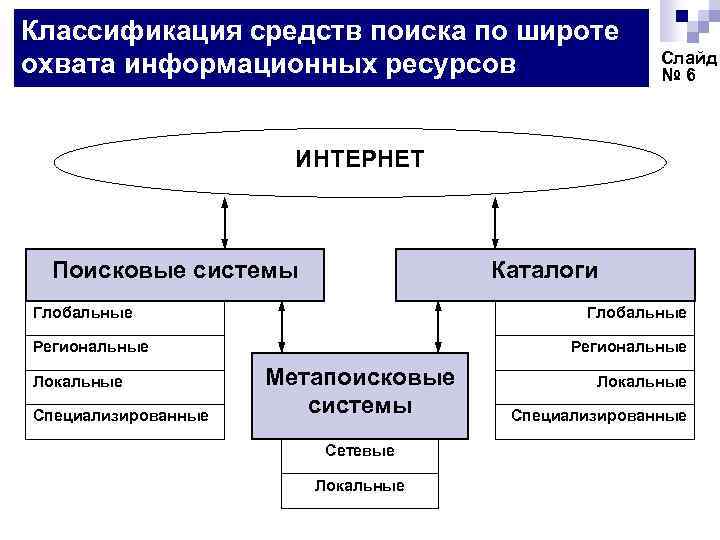 Классификация средств поиска по широте охвата информационных ресурсов

Слайд № 6

ИНТЕРНЕТ

Поисковые системы

Глобальные

Региональные

Локальные

Специализированные

Каталоги

Глобальные

Региональные

Локальные

Специализированные

Метапоисковые системы

Сетевые

Локальные